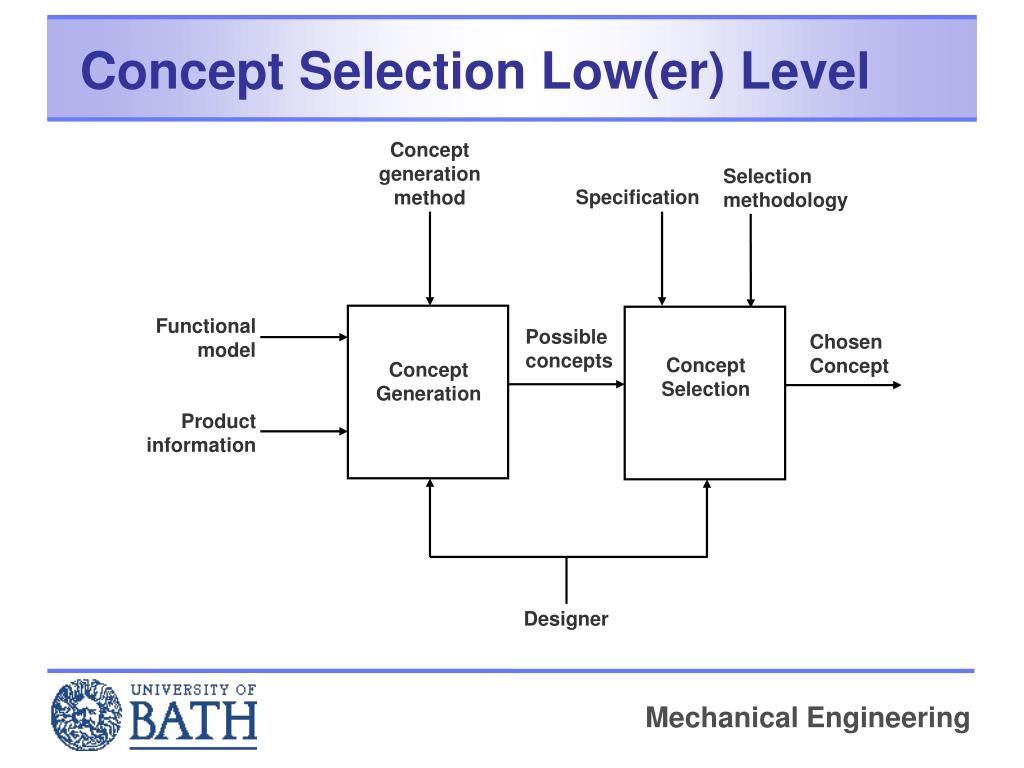 Concept Selection Low(er) Level

Concept generation method

Specification

Selection methodology

Functional model

Product information

Concept Generation

Possible concepts

Concept Selection

Chosen Concept

Designer

UNIVERSITY OF BATH

Mechanical Engineering